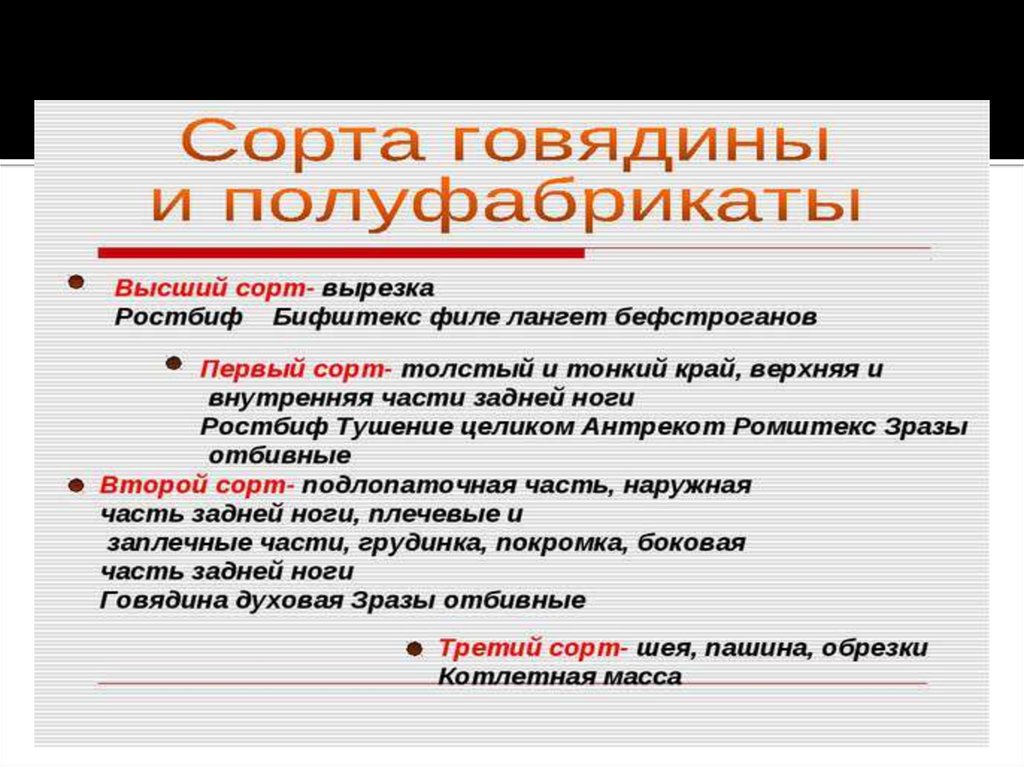 Сорта говядины и полуфабрикаты

Высший сорт- вырезка
Ростбиф Бифштекс филе лангет бефстроганов

Первый сорт- толстый и тонкий край, верхняя и внутренняя части задней ноги
Ростбиф Тушение целиком Антрекот Ромштекс Зразы отбивные

Второй сорт- подлопаточная часть, наружная часть задней ноги, плечевые и заплечные части, грудинка, покромка, боковая часть задней ноги
Говядина духовая Зразы отбивные

Третий сорт- шея, пашина, обрезки
Котлетная масса